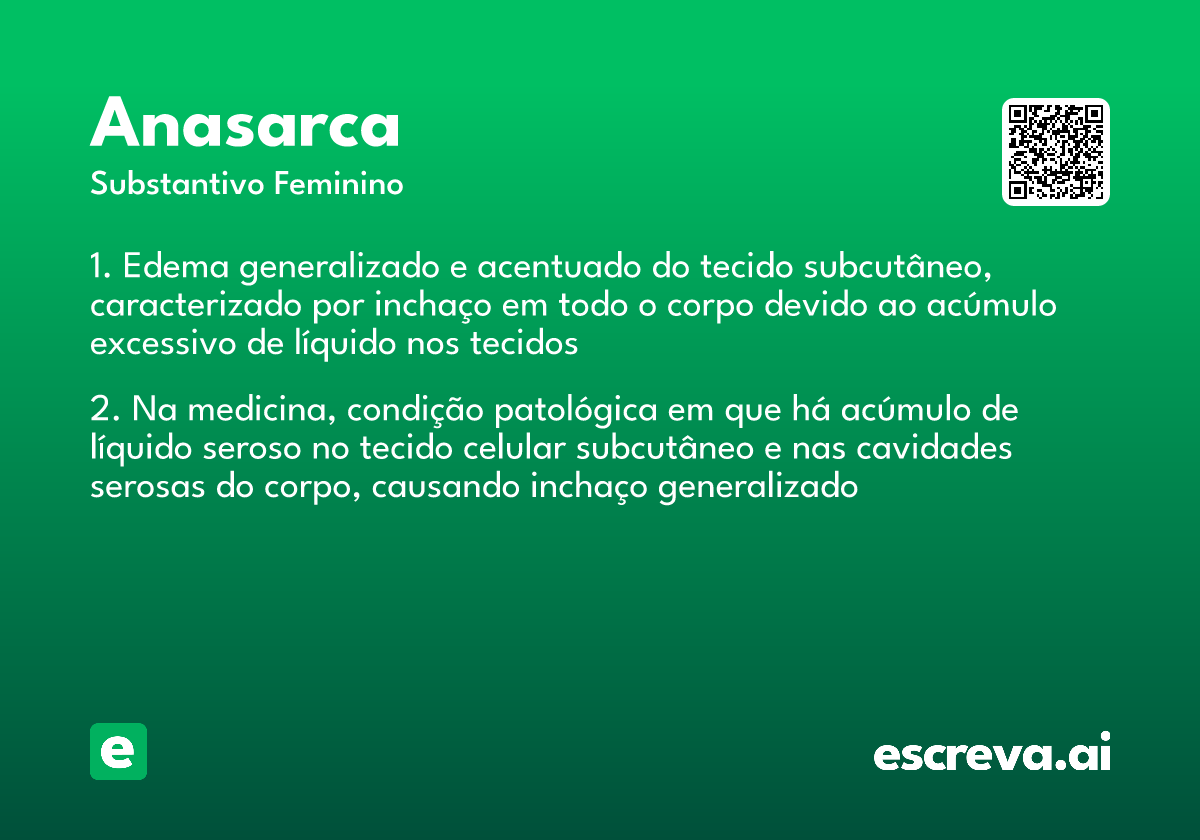 Anasarca
Substantivo Feminino

1. Edema generalizado e acentuado do tecido subcutâneo, caracterizado por inchaço em todo o corpo devido ao acúmulo excessivo de líquido nos tecidos

2. Na medicina, condição patológica em que há acúmulo de líquido seroso no tecido celular subcutâneo e nas cavidades serosas do corpo, causando inchaço generalizado

e

escreva.ai